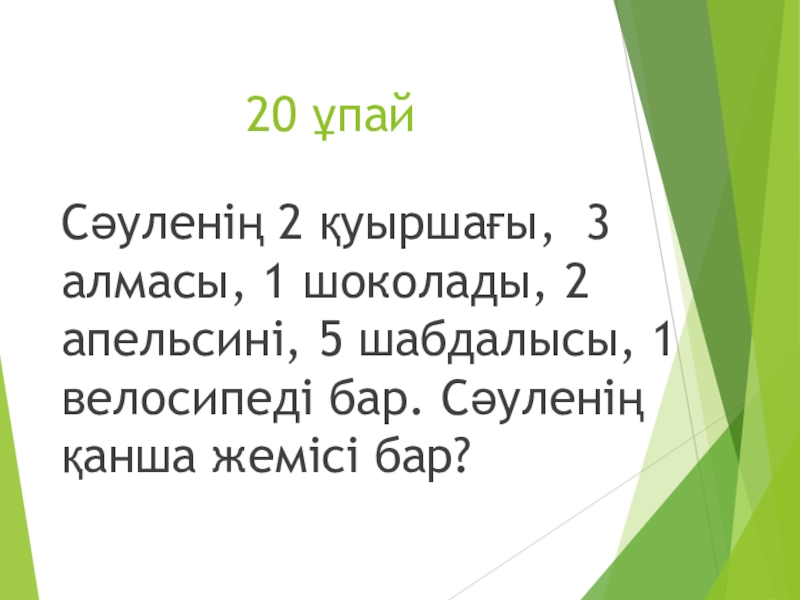 20 ұпай

Сәуленің 2 қуыршағы, 3 алмасы, 1 шоколады, 2 апельсині, 5 шабдалысы, 1 велосипеді бар. Сәуленің қанша жемісі бар?